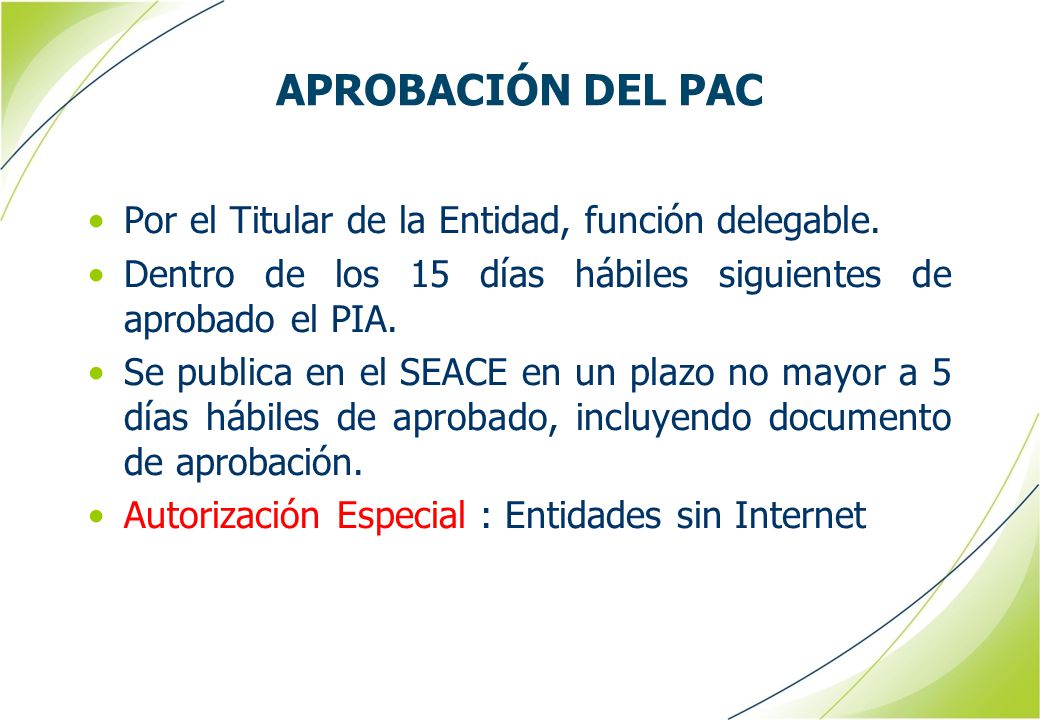 APROBACIÓN DEL PAC

• Por el Titular de la Entidad, función delegable.

• Dentro de los 15 días hábiles siguientes de aprobado el PIA.

• Se publica en el SEACE en un plazo no mayor a 5 días hábiles de aprobado, incluyendo documento de aprobación.

• Autorización Especial : Entidades sin Internet